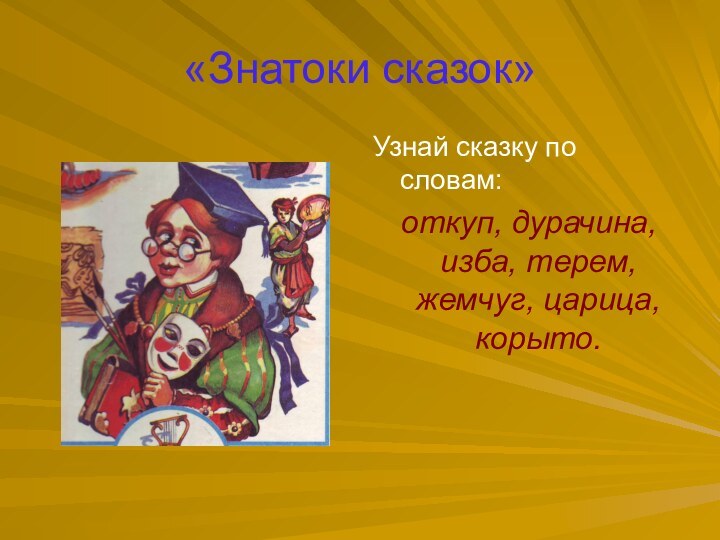 «Знатоки сказок»

Узнай сказку по словам:

откуп, дурачина, изба, терем, жемчуг, царица, корыто.